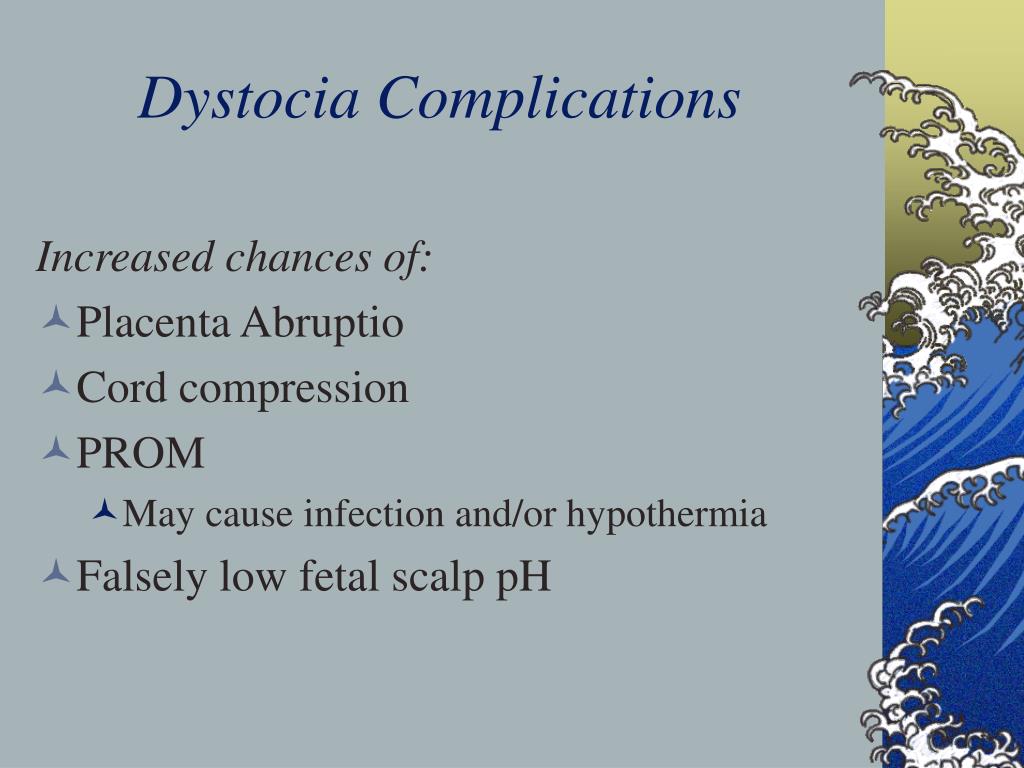 Dystocia Complications

Increased chances of:

Placenta Abruptio

Cord compression

PROM

May cause infection and/or hypothermia

Falsely low fetal scalp pH